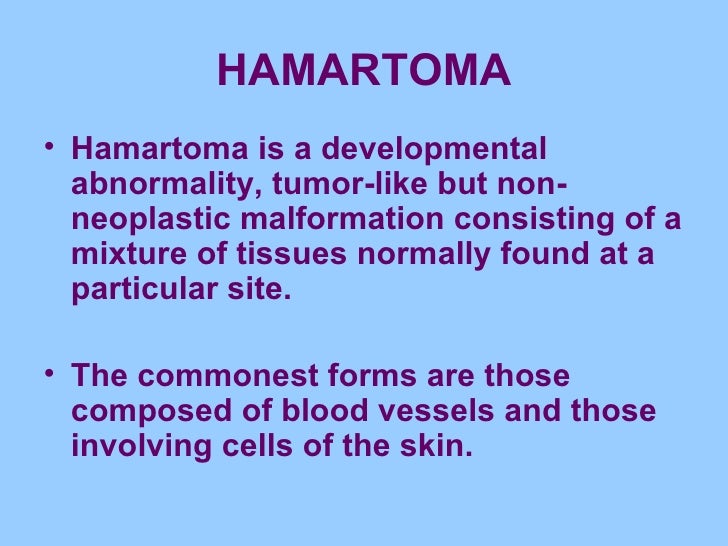 HAMARTOMA

• Hamartoma is a developmental abnormality, tumor-like but non-neoplastic malformation consisting of a mixture of tissues normally found at a particular site.

• The commonest forms are those composed of blood vessels and those involving cells of the skin.